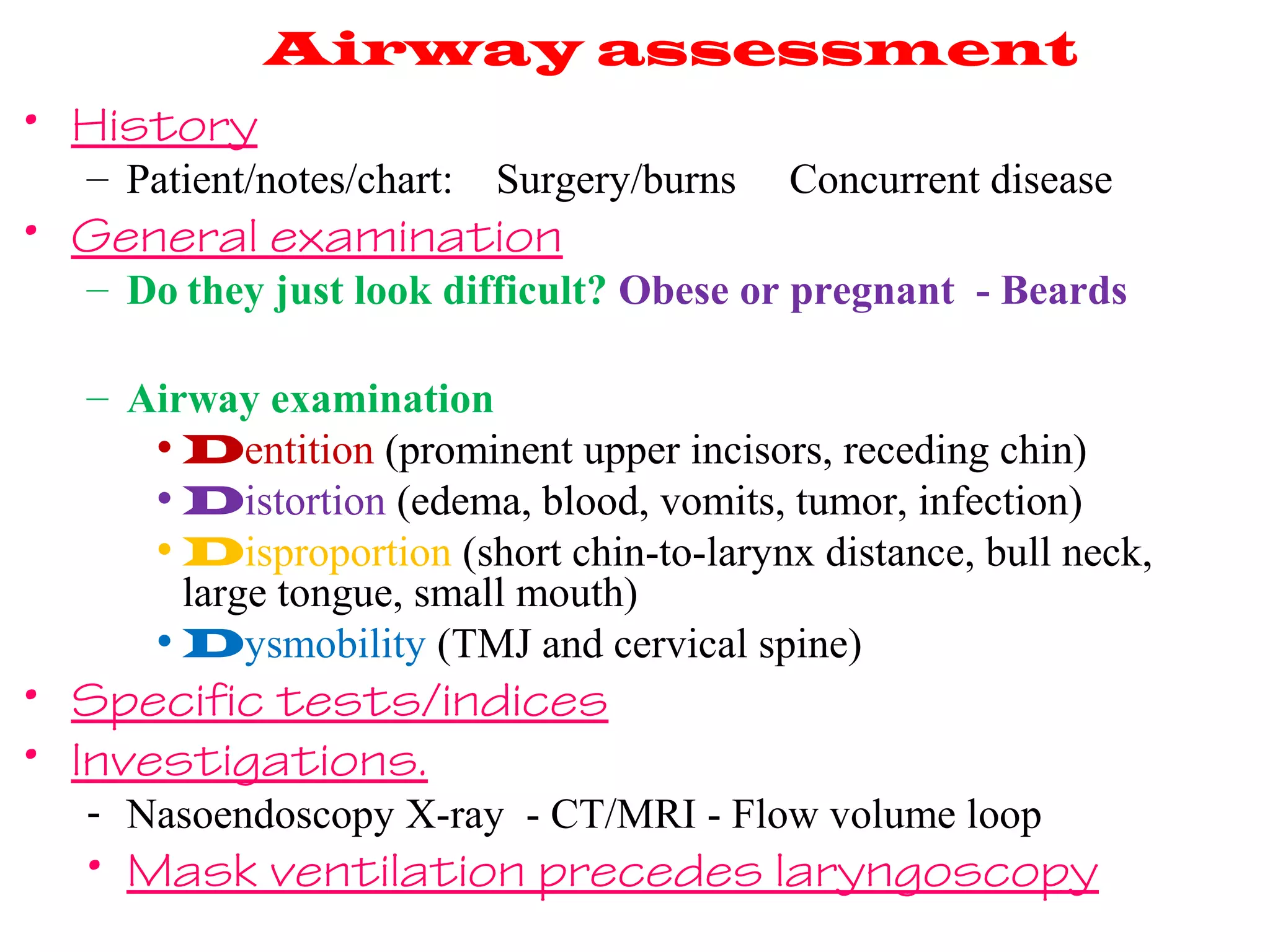 Airway assessment

• History
– Patient/notes/chart: Surgery/burns Concurrent disease

• General examination
– Do they just look difficult? Obese or pregnant - Beards

– Airway examination
• Dentition (prominent upper incisors, receding chin)
• Distortion (edema, blood, vomits, tumor, infection)
• Disproportion (short chin-to-larynx distance, bull neck, large tongue, small mouth)
• Dysmobility (TMJ and cervical spine)

• Specific tests/indices

• Investigations.
- Nasoendoscopy X-ray - CT/MRI - Flow volume loop
• Mask ventilation precedes laryngoscopy